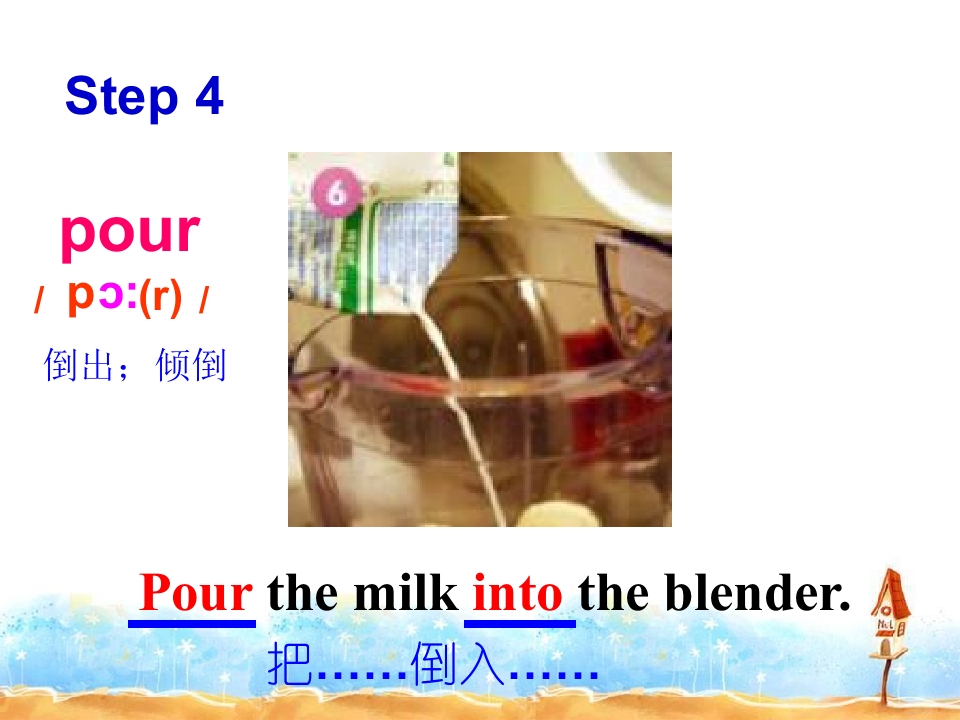 Step 4

pour

/ pɔ:(r) /

倒出；倾倒

6

Pour the milk into the blender.

把……倒入……

No.1